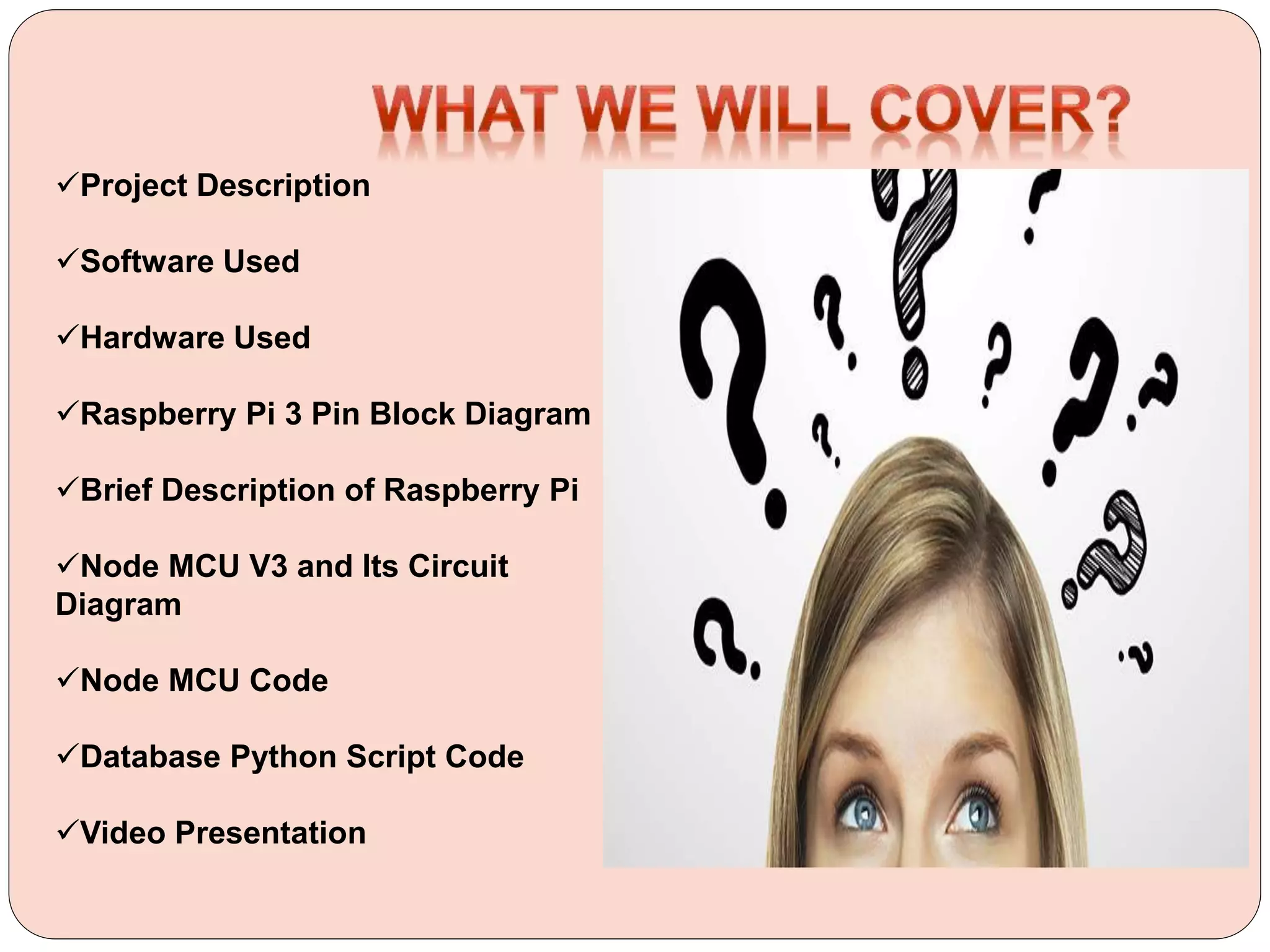 WHAT WE WILL COVER?

✓Project Description

✓Software Used

✓Hardware Used

✓Raspberry Pi 3 Pin Block Diagram

✓Brief Description of Raspberry Pi

✓Node MCU V3 and Its Circuit Diagram

✓Node MCU Code

✓Database Python Script Code

✓Video Presentation